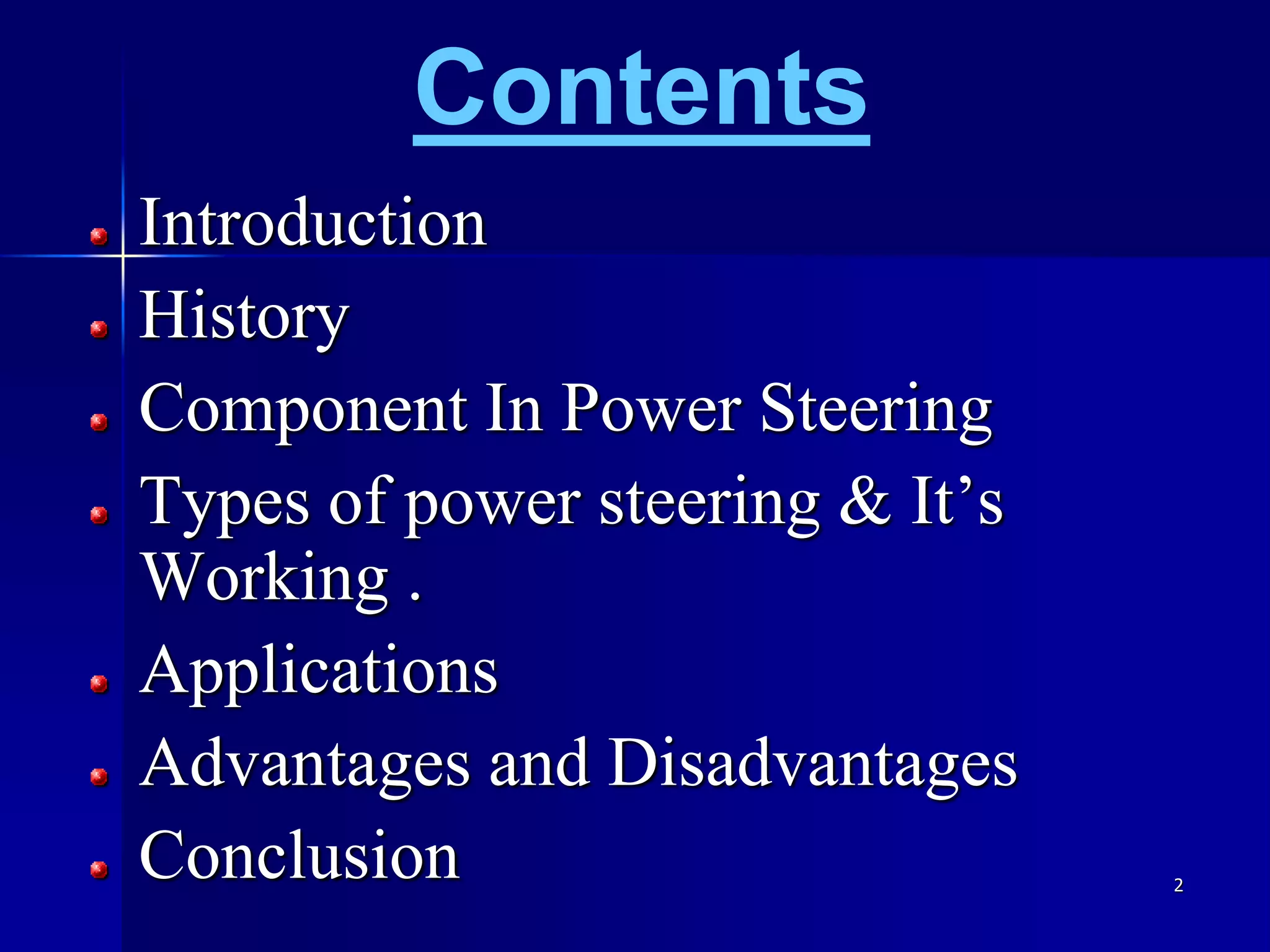 Contents

- Introduction
- History
- Component In Power Steering
- Types of power steering & It’s Working .
- Applications
- Advantages and Disadvantages
- Conclusion

2